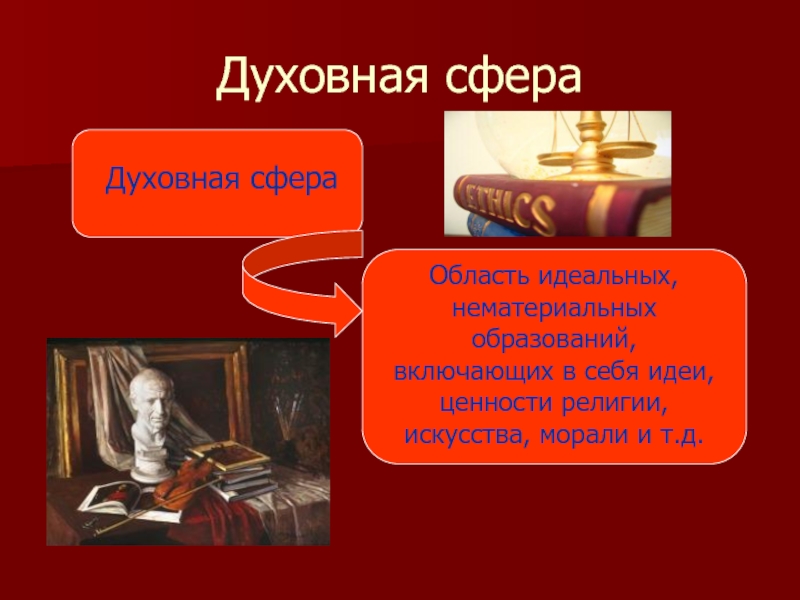 Духовная сфера

Духовная сфера

ETHICS

Область идеальных, нематериальных образований, включающих в себя идеи, ценности религии, искусства, морали и т.д.